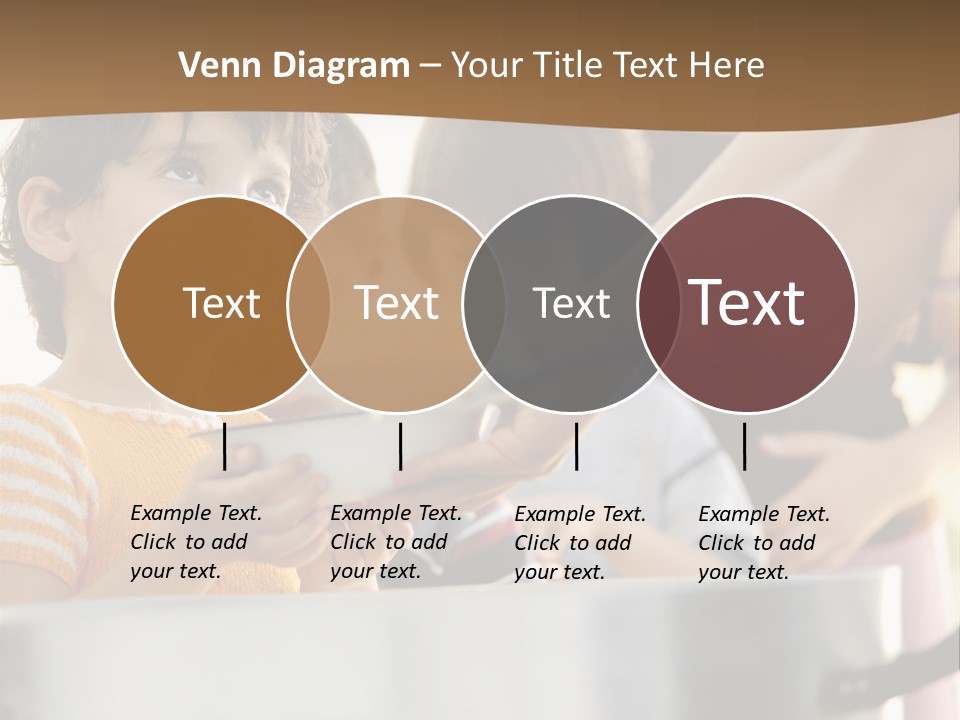 Venn Diagram – Your Title Text Here

Text

Text

Text

Text

Example Text. Click to add your text.

Example Text. Click to add your text.

Example Text. Click to add your text.

Example Text. Click to add your text.